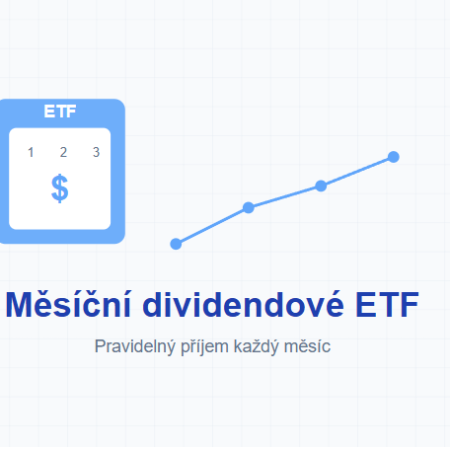 ETF

1 2 3

$

Měsíční dividendové ETF

Pravidelný příjem každý měsíc